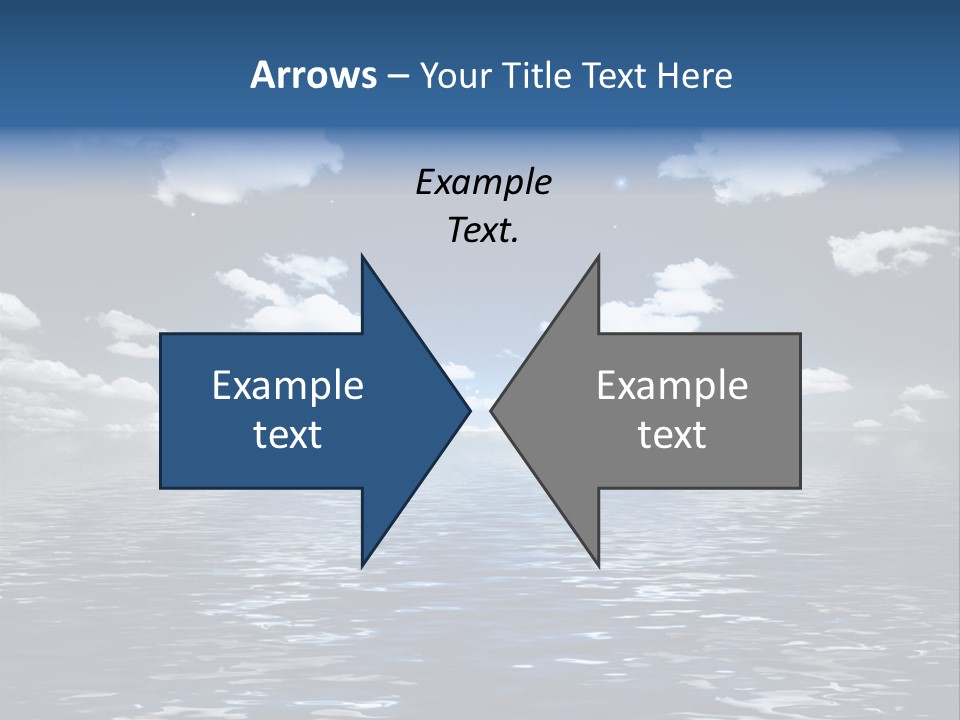 Arrows – Your Title Text Here

Example Text.

Example text

Example text